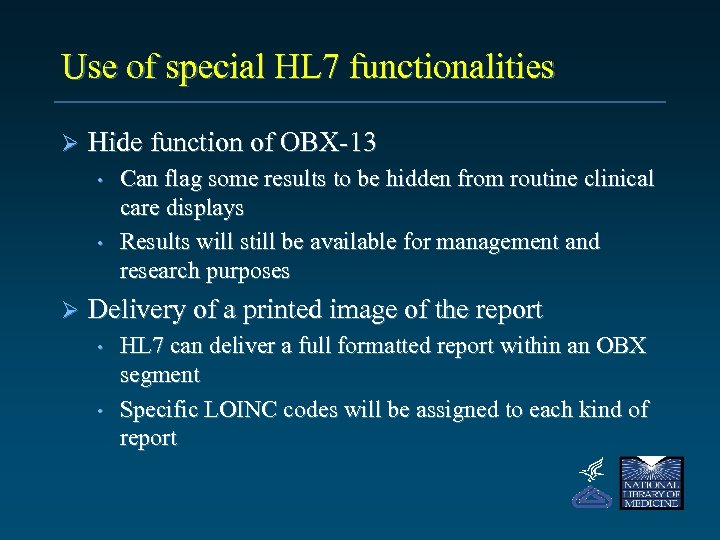 Use of special HL7 functionalities

➢ Hide function of OBX-13
• Can flag some results to be hidden from routine clinical care displays
• Results will still be available for management and research purposes

➢ Delivery of a printed image of the report
• HL7 can deliver a full formatted report within an OBX segment
• Specific LOINC codes will be assigned to each kind of report

NATIONAL LIBRARY OF MEDICINE